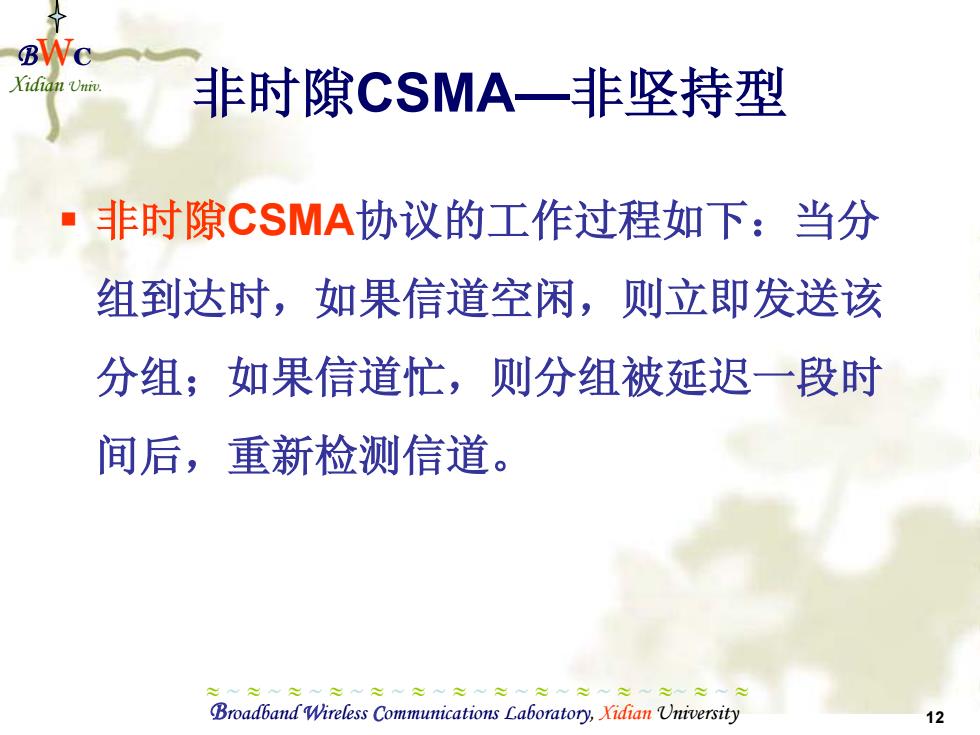 BWC
Xidian Univ.

非时隙CSMA—非坚持型

▪ 非时隙CSMA协议的工作过程如下：当分组到达时，如果信道空闲，则立即发送该分组；如果信道忙，则分组被延迟一段时间后，重新检测信道。

Broadband Wireless Communications Laboratory, Xidian University

12